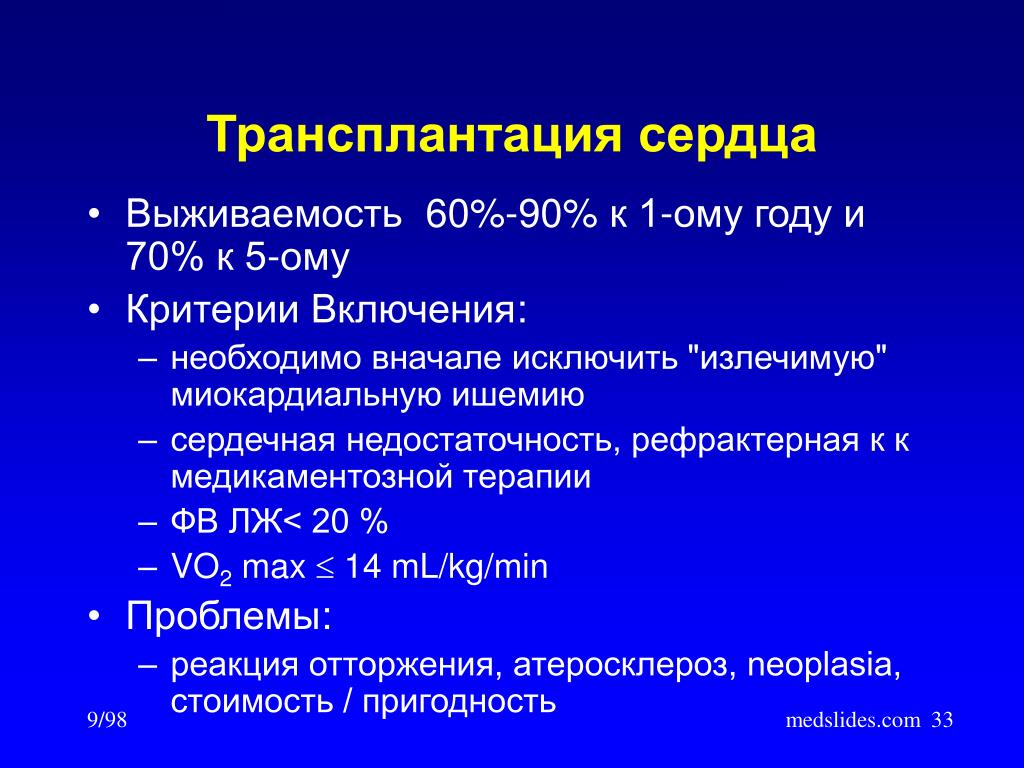 Трансплантация сердца

• Выживаемость 60%-90% к 1-ому году и 70% к 5-ому
• Критерии Включения:
– необходимо вначале исключить "излечимую" миокардиальную ишемию
– сердечная недостаточность, рефрактерная к к медикаментозной терапии
– ФВ ЛЖ< 20 %
– $VO_2$ max $\leq$ 14 mL/kg/min
• Проблемы:
– реакция отторжения, атеросклероз, neoplasia, стоимость / пригодность

9/98

medslides.com 33